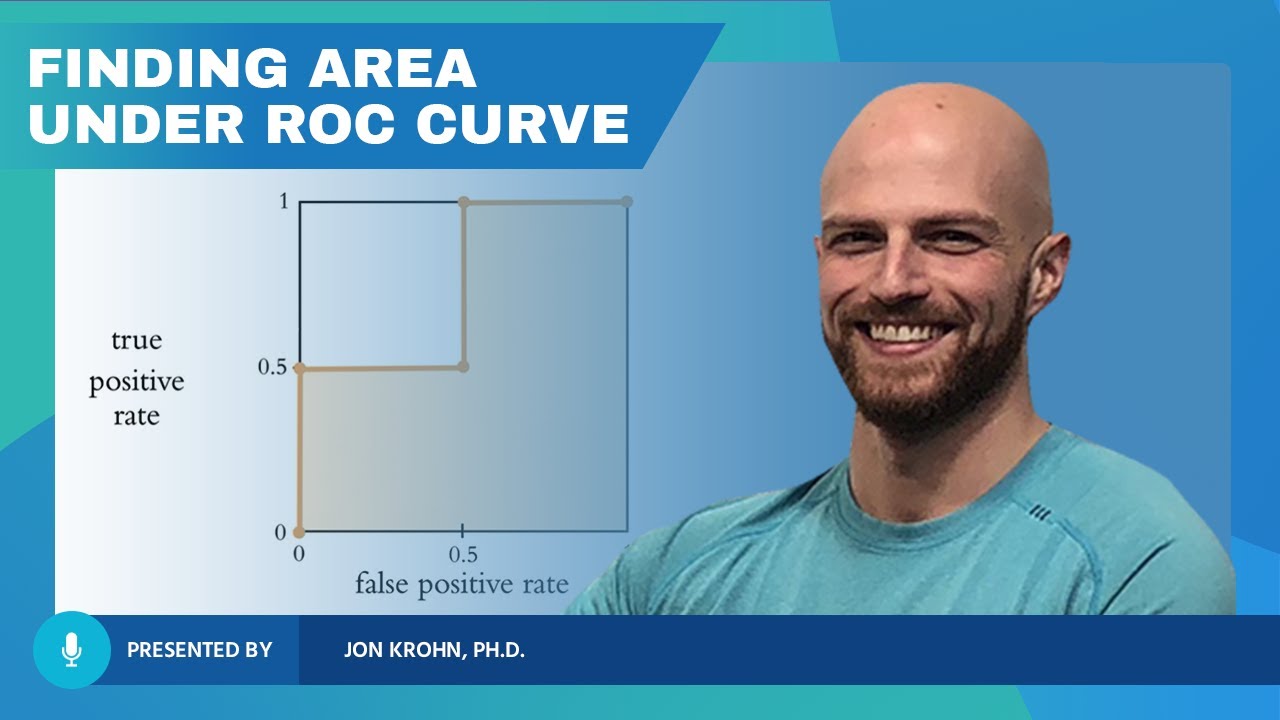 FINDING AREA UNDER ROC CURVE

1

true positive rate

0.5

0

0

0.5

false positive rate

PRESENTED BY

JON KROHN, PH.D.